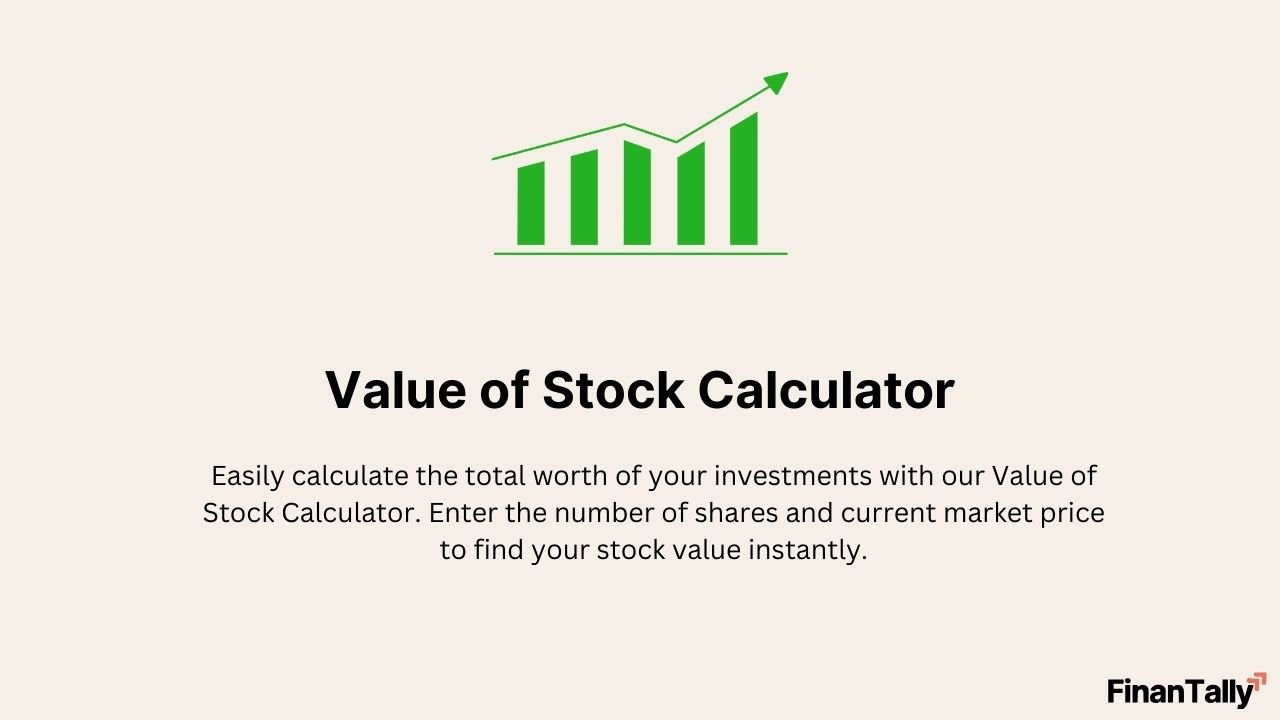 Value of Stock Calculator

Easily calculate the total worth of your investments with our Value of Stock Calculator. Enter the number of shares and current market price to find your stock value instantly.

FinanTally